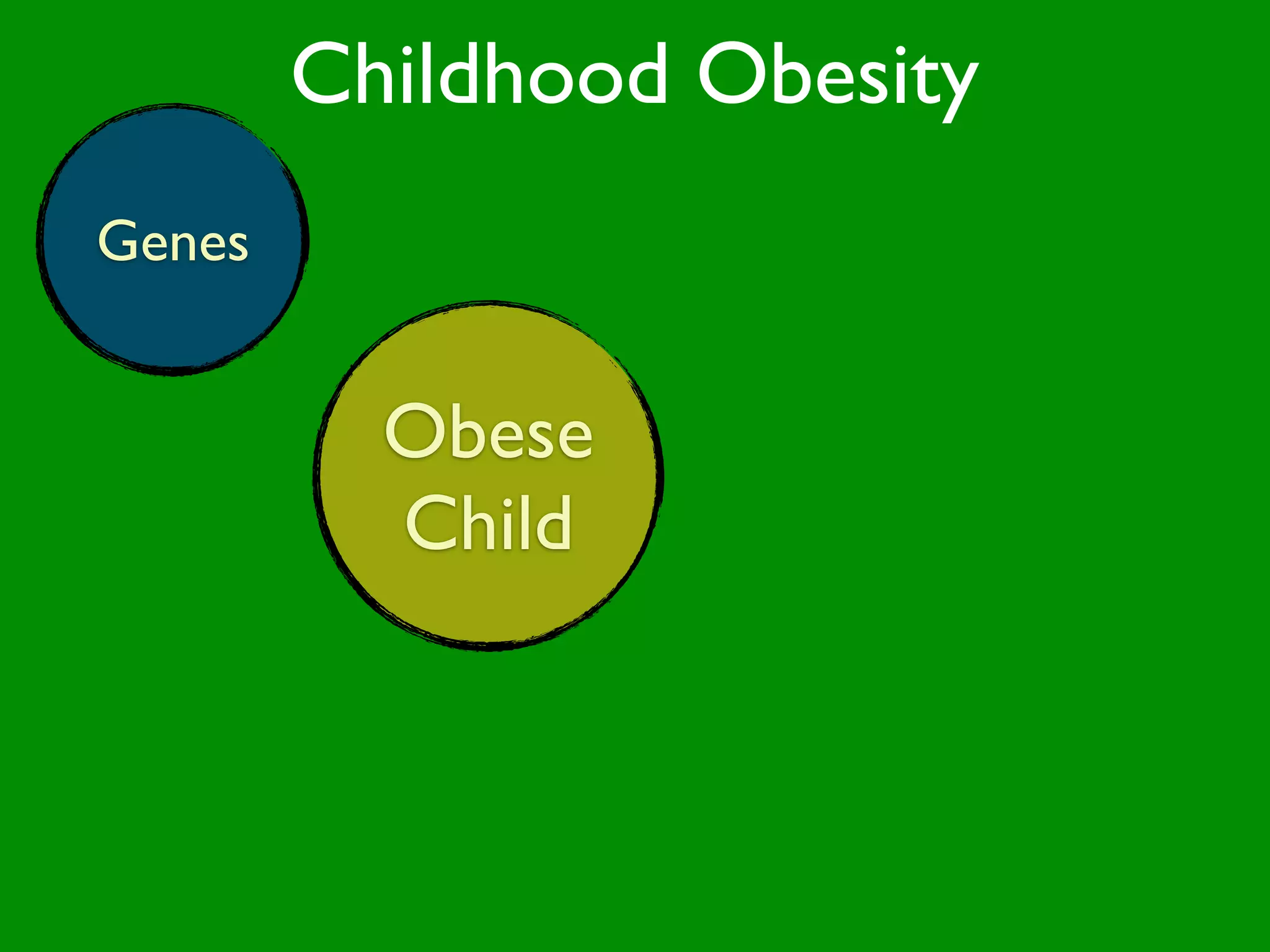 Childhood Obesity

Genes

Obese Child